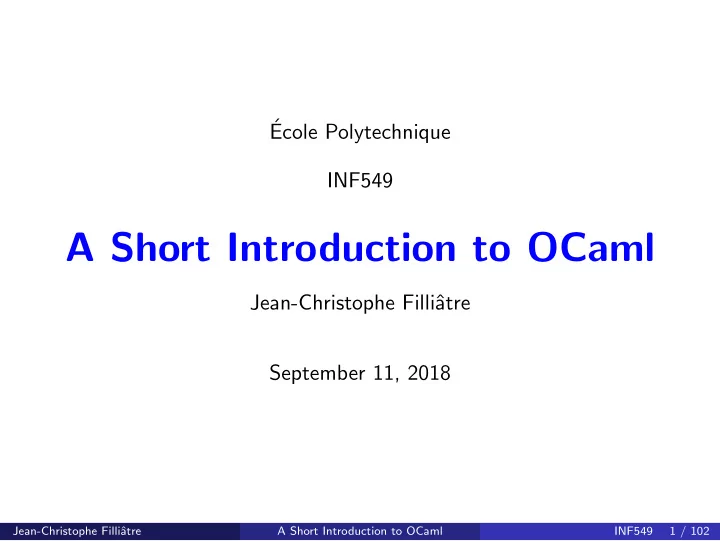 École Polytechnique

INF549

A Short Introduction to OCaml

Jean-Christophe Filliâtre

September 11, 2018

Jean-Christophe Filliâtre A Short Introduction to OCaml INF549 1 / 102